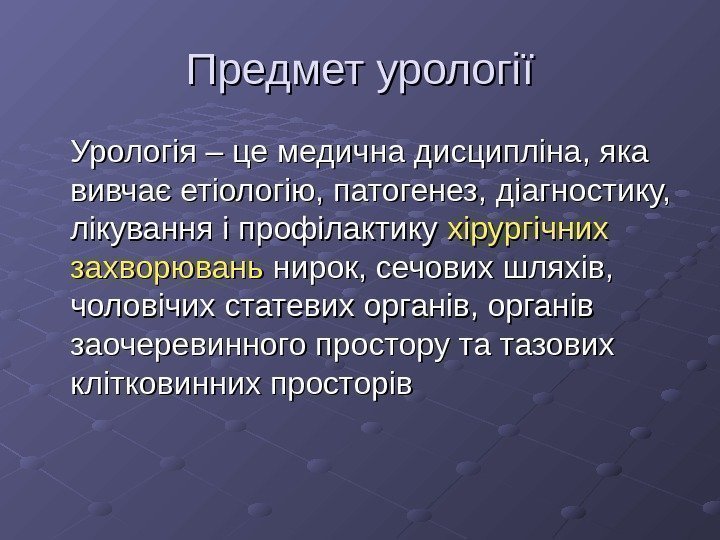 Предмет урології

Урологія – це медична дисципліна, яка вивчає етіологію, патогенез, діагностику, лікування і профілактику хірургічних захворювань нирок, сечових шляхів, чоловічих статевих органів, органів заочеревинного простору та тазових клітковинних просторів